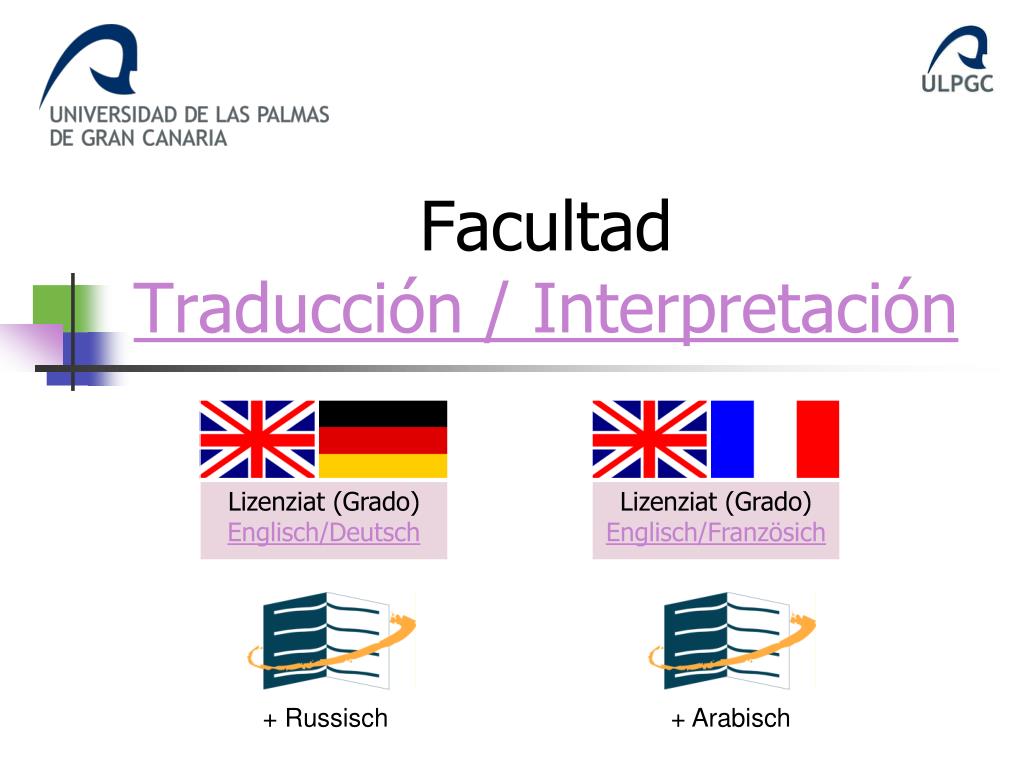 UNIVERSIDAD DE LAS PALMAS DE GRAN CANARIA

ULPGC

Facultad
Traducción / Interpretación

Lizenziat (Grado)
Englisch/Deutsch

Lizenziat (Grado)
Englisch/Französich

+ Russisch

+ Arabisch